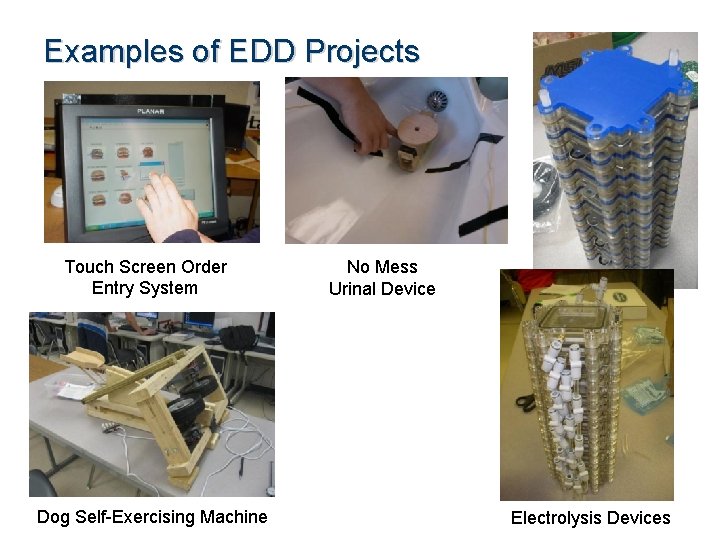 Examples of EDD Projects

PLANAR

Touch Screen Order Entry System

No Mess Urinal Device

Dog Self-Exercising Machine

Electrolysis Devices